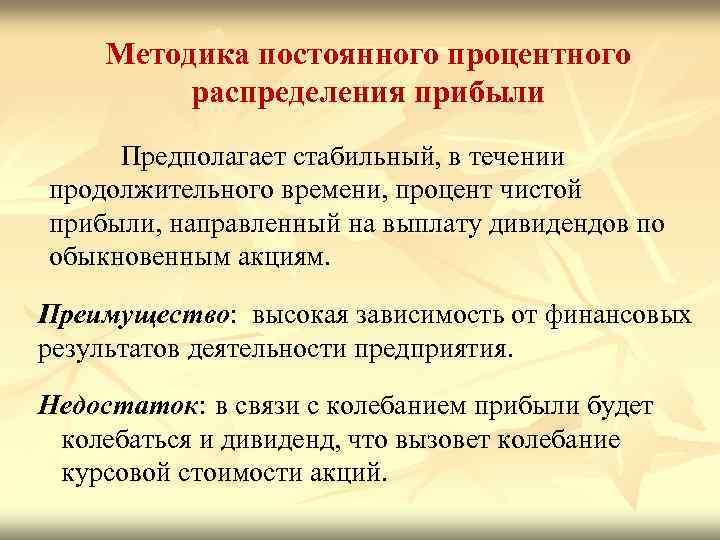 Методика постоянного процентного распределения прибыли

Предполагает стабильный, в течении продолжительного времени, процент чистой прибыли, направленный на выплату дивидендов по обыкновенным акциям.

Преимущество: высокая зависимость от финансовых результатов деятельности предприятия.

Недостаток: в связи с колебанием прибыли будет колебаться и дивиденд, что вызовет колебание курсовой стоимости акций.